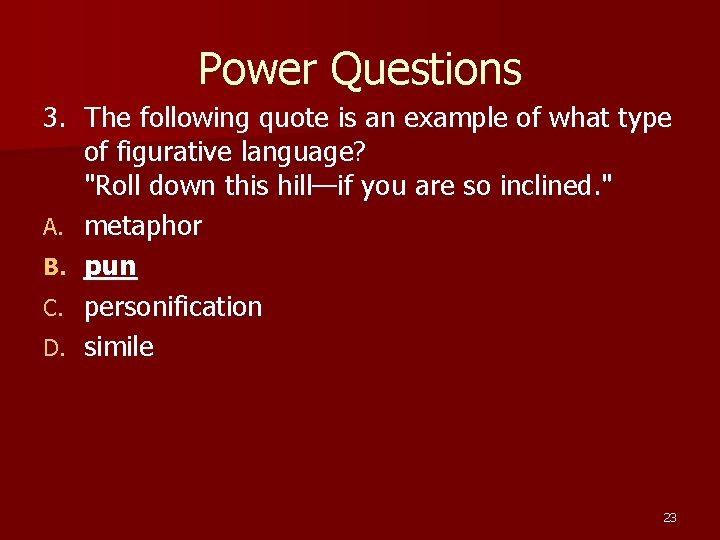 Power Questions

3. The following quote is an example of what type of figurative language?
"Roll down this hill—if you are so inclined."

A. metaphor
B. pun
C. personification
D. simile

23